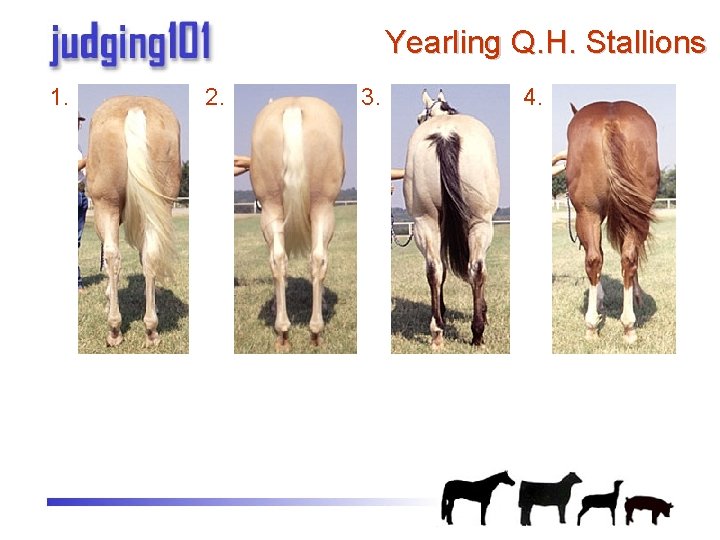 judging101

Yearling Q.H. Stallions

1.

2.

3.

4.